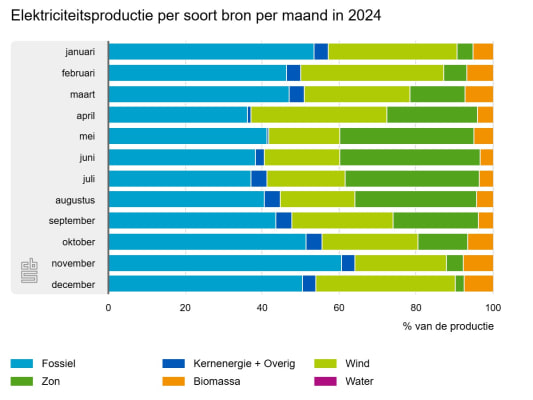 Elektriciteitsproductie per soort bron per maand in 2024

januari
februari
maart
april
mei
juni
juli
augustus
september
oktober
november
december

cbs

0
20
40
60
80
100

% van de productie

Fossiel
Kernenergie + Overig
Wind
Zon
Biomassa
Water